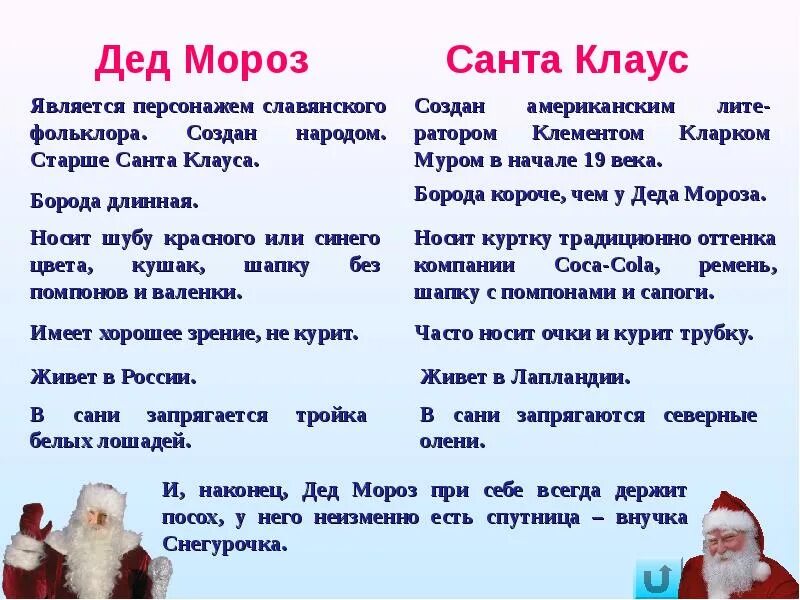 Дед Мороз

Является персонажем славянского фольклора. Создан народом. Старше Санта Клауса.

Борода длинная.

Носит шубу красного или синего цвета, кушак, шапку без помпонов и валенки.

Имеет хорошее зрение, не курит.

Живет в России.

В сани запрягается тройка белых лошадей.

Санта Клаус

Создан американским литератором Клементом Кларком Муром в начале 19 века.

Борода короче, чем у Деда Мороза.

Носит куртку традиционно оттенка компании Coca-Cola, ремень, шапку с помпонами и сапоги.

Часто носит очки и курит трубку.

Живет в Лапландии.

В сани запрягаются северные олени.

И, наконец, Дед Мороз при себе всегда держит посох, у него неизменно есть спутница – внучка Снегурочка.